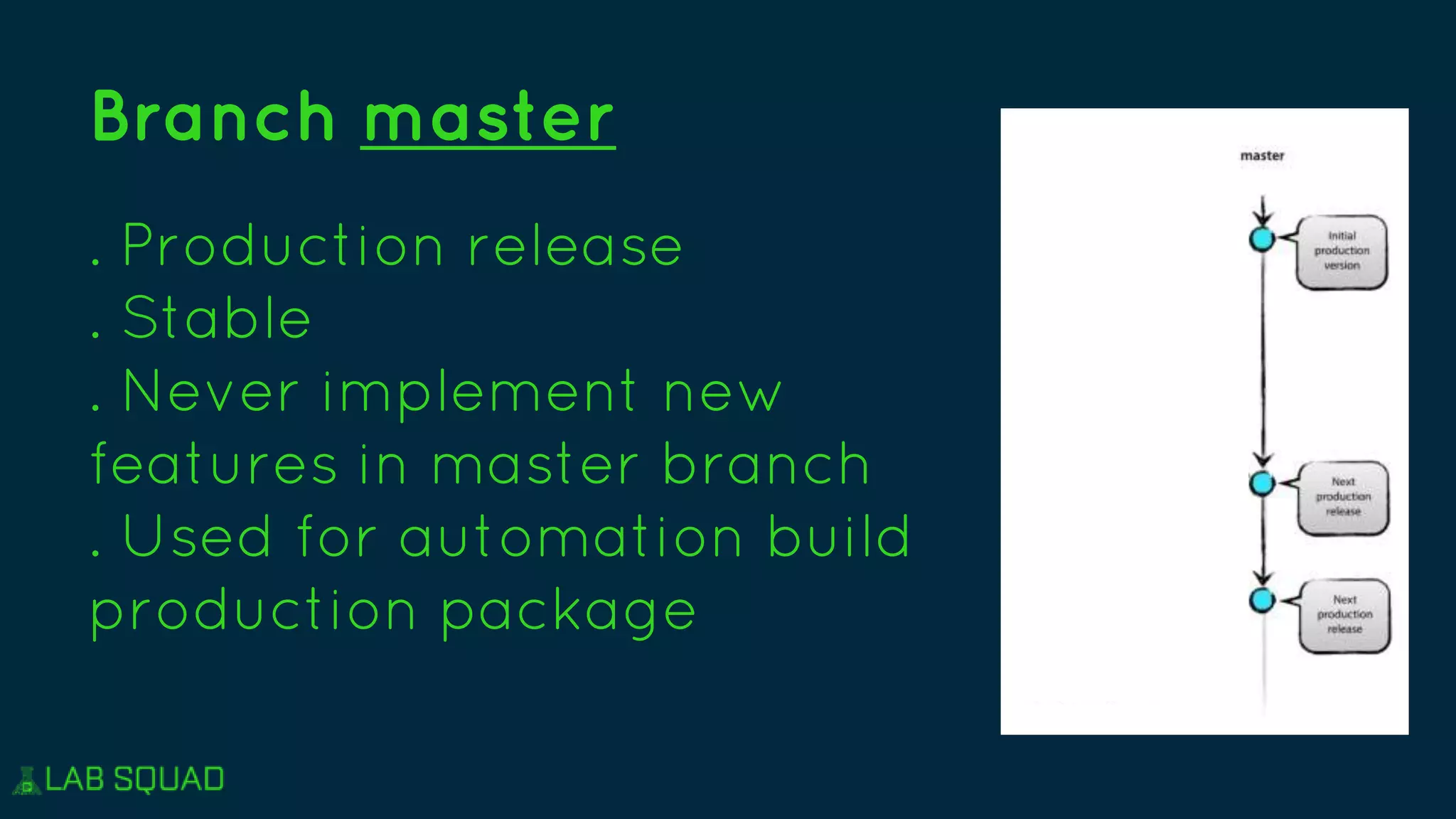 Branch master

. Production release
. Stable
. Never implement new features in master branch
. Used for automation build production package

master

Initial production version

Next production release

Next production release

LAB SQUAD